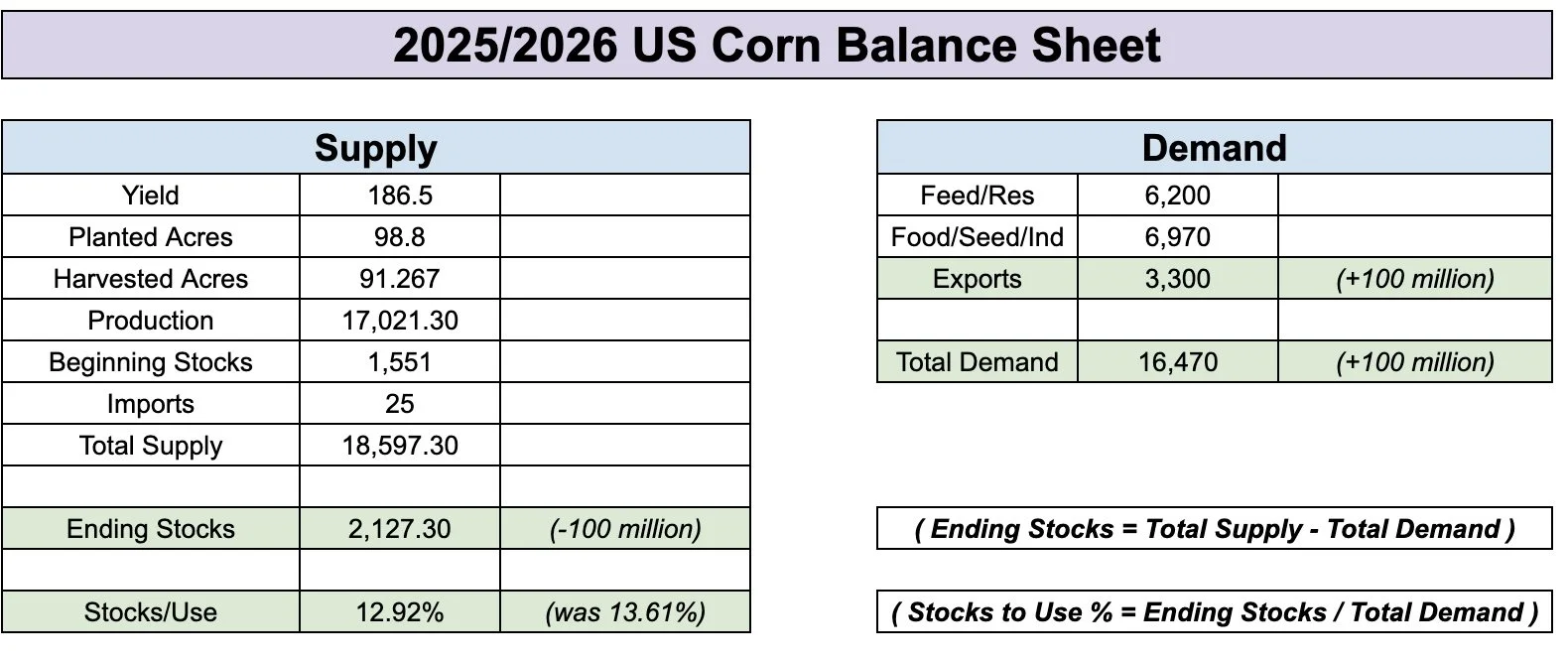 2025/2026 US Corn Balance Sheet

| Supply | | |
|---|---|---|
| Yield | 186.5 | |
| Planted Acres | 98.8 | |
| Harvested Acres | 91.267 | |
| Production | 17,021.30 | |
| Beginning Stocks | 1,551 | |
| Imports | 25 | |
| Total Supply | 18,597.30 | |
| | | |
| Ending Stocks | 2,127.30 | (-100 million) |
| | | |
| Stocks/Use | 12.92% | (was 13.61%) |

| Demand | | |
|---|---|---|
| Feed/Res | 6,200 | |
| Food/Seed/Ind | 6,970 | |
| Exports | 3,300 | (+100 million) |
| | | |
| Total Demand | 16,470 | (+100 million) |

( Ending Stocks = Total Supply - Total Demand )

( Stocks to Use % = Ending Stocks / Total Demand )